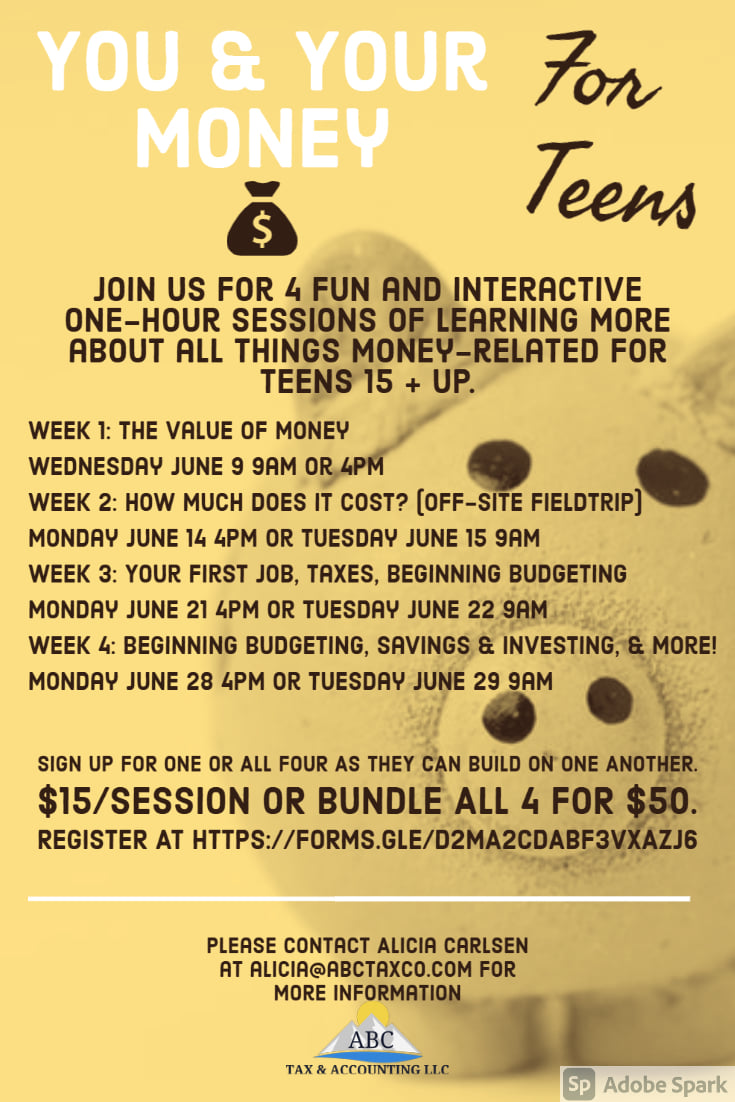 YOU & YOUR MONEY

For Teens

$

JOIN US FOR 4 FUN AND INTERACTIVE ONE-HOUR SESSIONS OF LEARNING MORE ABOUT ALL THINGS MONEY-RELATED FOR TEENS 15 + UP.

WEEK 1: THE VALUE OF MONEY
WEDNESDAY JUNE 9 9AM OR 4PM
WEEK 2: HOW MUCH DOES IT COST? (OFF-SITE FIELDTRIP)
MONDAY JUNE 14 4PM OR TUESDAY JUNE 15 9AM
WEEK 3: YOUR FIRST JOB, TAXES, BEGINNING BUDGETING
MONDAY JUNE 21 4PM OR TUESDAY JUNE 22 9AM
WEEK 4: BEGINNING BUDGETING, SAVINGS & INVESTING, & MORE!
MONDAY JUNE 28 4PM OR TUESDAY JUNE 29 9AM

SIGN UP FOR ONE OR ALL FOUR AS THEY CAN BUILD ON ONE ANOTHER.
$15/SESSION OR BUNDLE ALL 4 FOR $50.
REGISTER AT HTTPS://FORMS.GLE/D2MA2CDABF3VXAZJ6

PLEASE CONTACT ALICIA CARLSEN AT ALICIA@ABCTAXCO.COM FOR MORE INFORMATION

ABC
TAX & ACCOUNTING LLC

Sp Adobe Spark